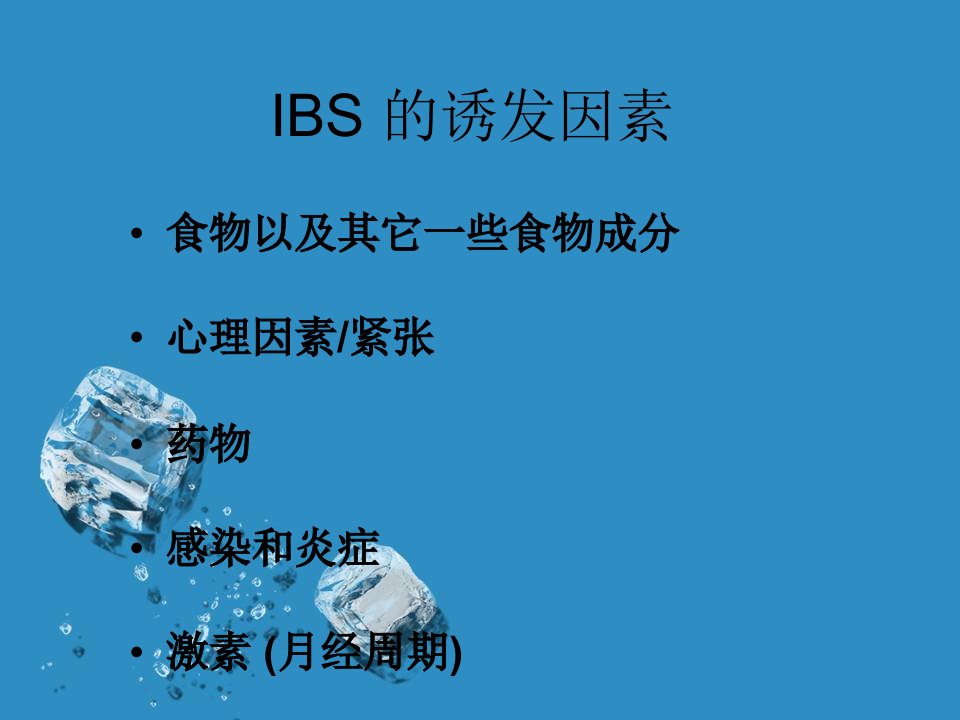 IBS 的诱发因素

• 食物以及其它一些食物成分

• 心理因素/紧张

• 药物

• 感染和炎症

• 激素 (月经周期)